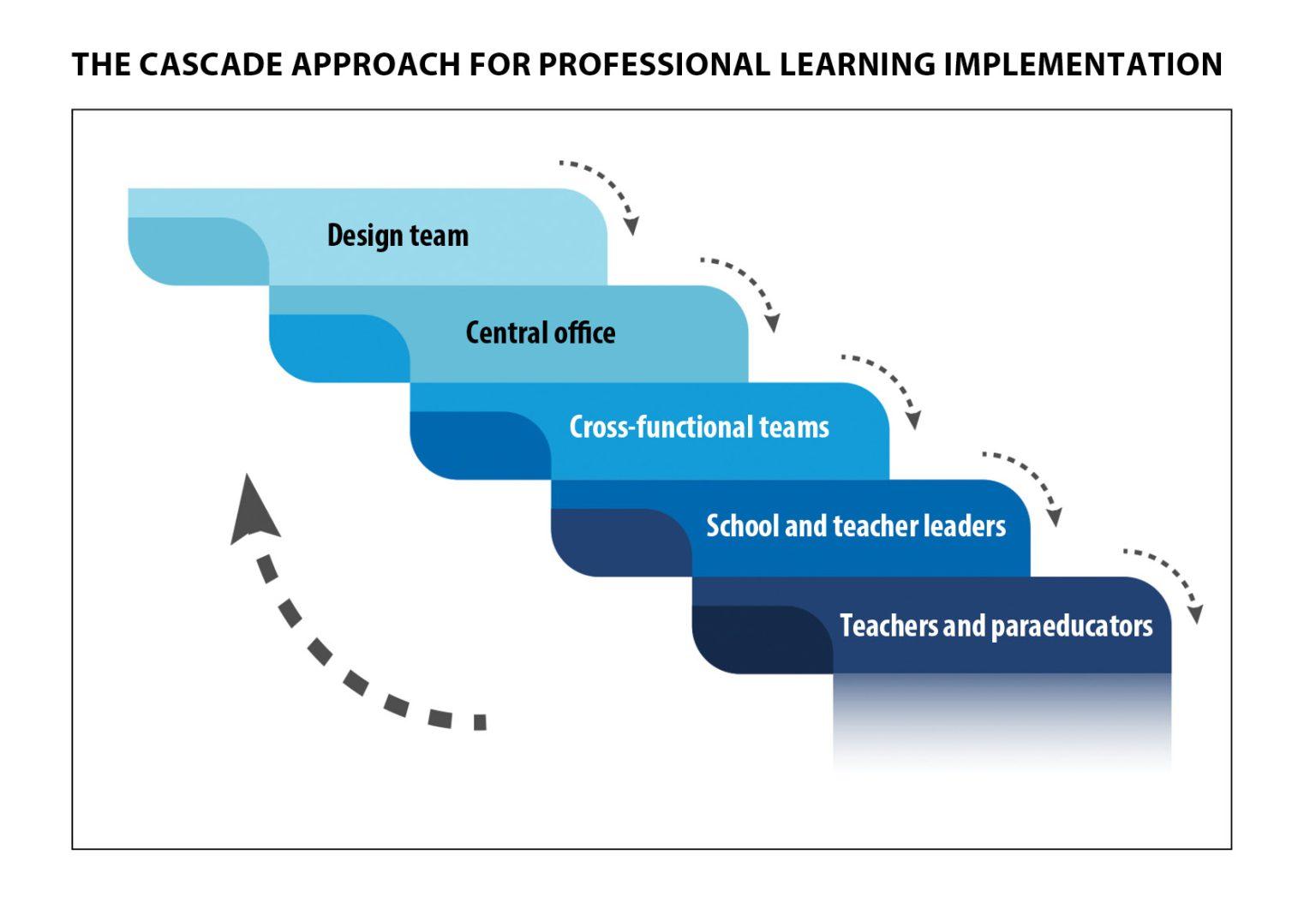 THE CASCADE APPROACH FOR PROFESSIONAL LEARNING IMPLEMENTATION

Design team

Central office

Cross-functional teams

School and teacher leaders

Teachers and paraeducators